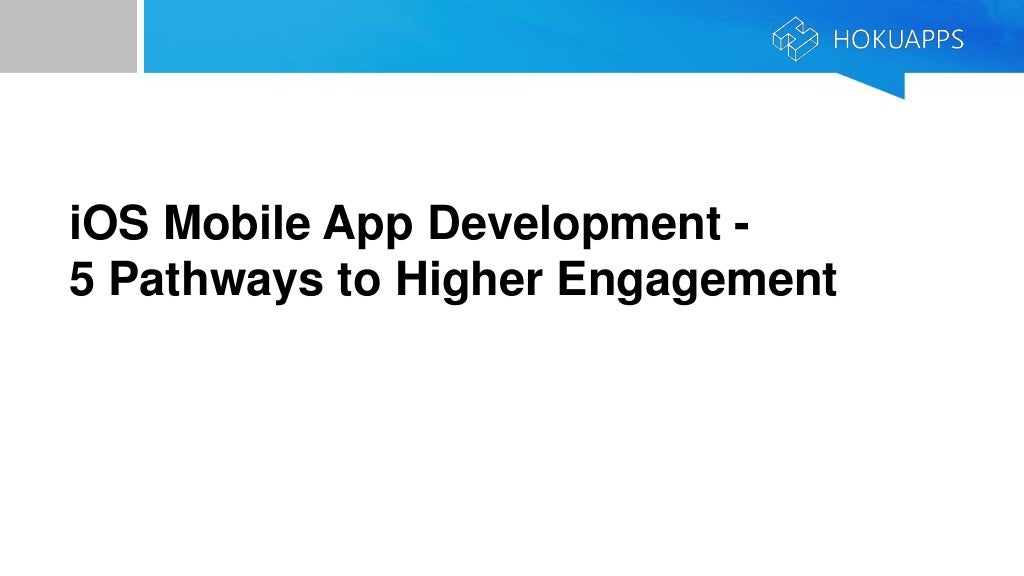 HOKUAPPS

iOS Mobile App Development -
5 Pathways to Higher Engagement